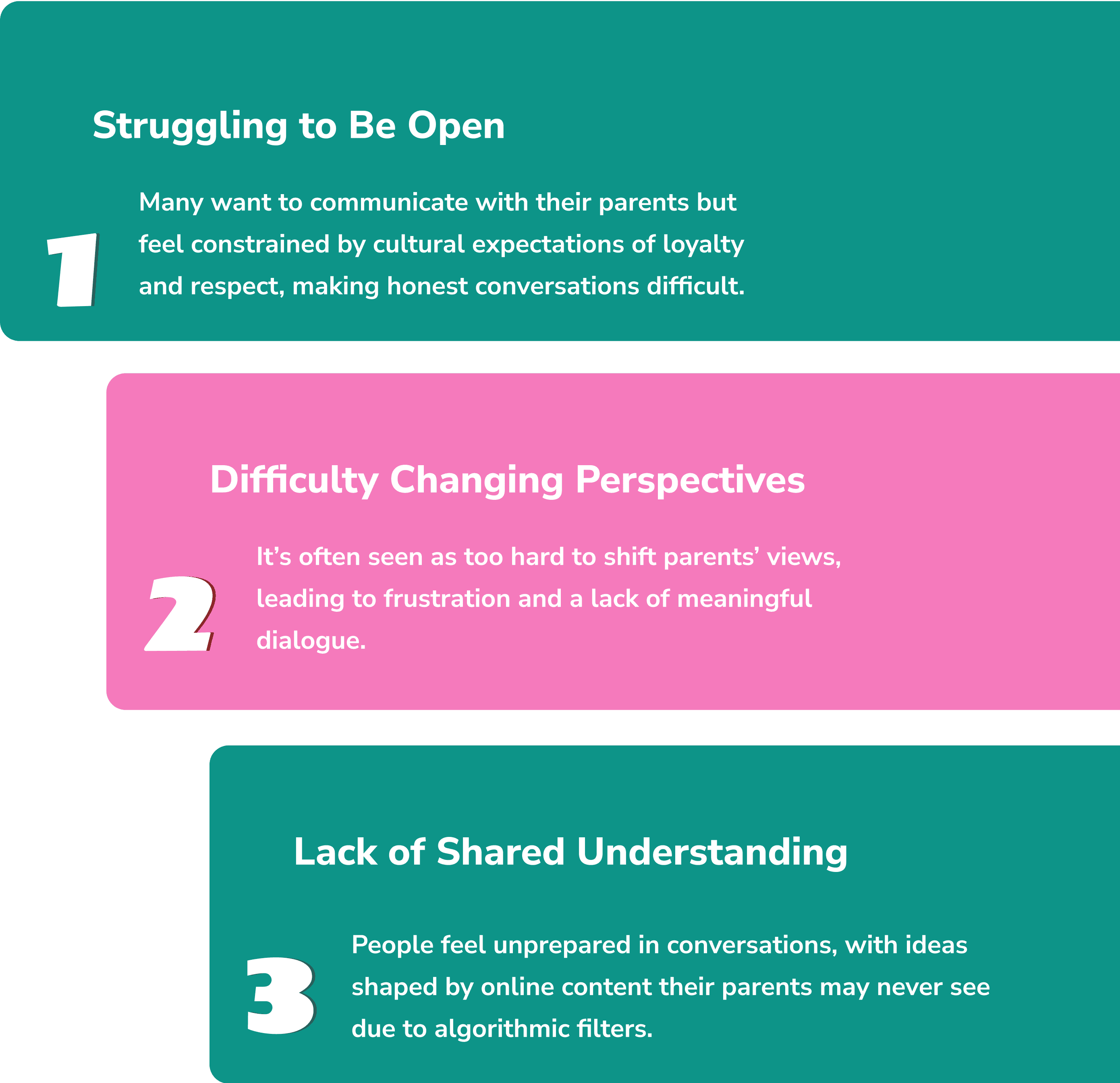 Struggling to Be Open

1

Many want to communicate with their parents but feel constrained by cultural expectations of loyalty and respect, making honest conversations difficult.

Difficulty Changing Perspectives

2

It's often seen as too hard to shift parents' views, leading to frustration and a lack of meaningful dialogue.

Lack of Shared Understanding

3

People feel unprepared in conversations, with ideas shaped by online content their parents may never see due to algorithmic filters.